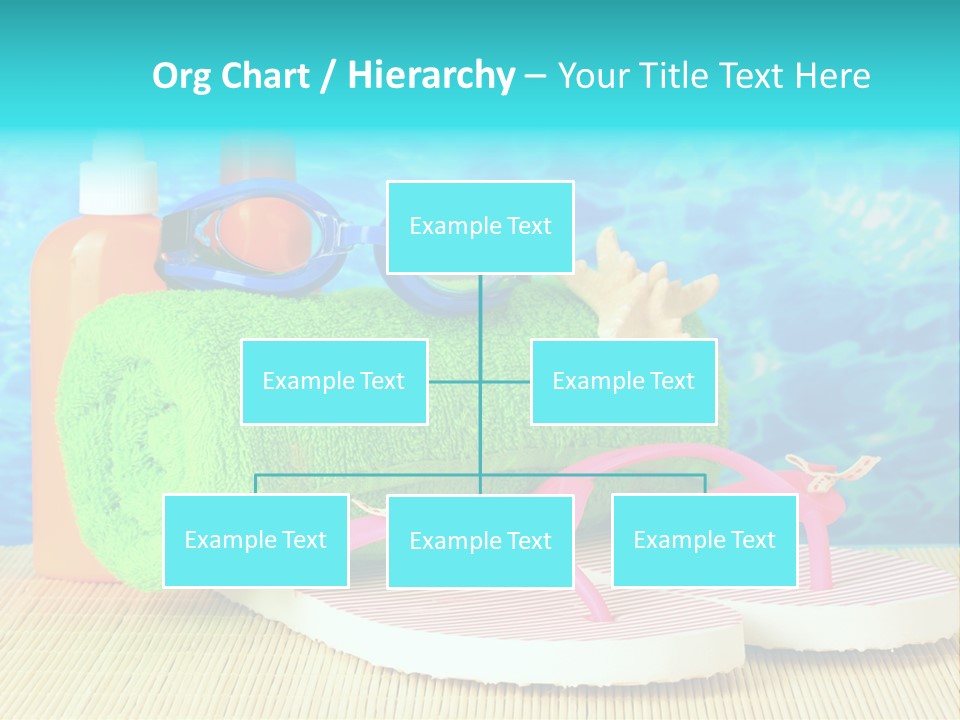 Org Chart / Hierarchy – Your Title Text Here

Example Text

Example Text

Example Text

Example Text

Example Text

Example Text